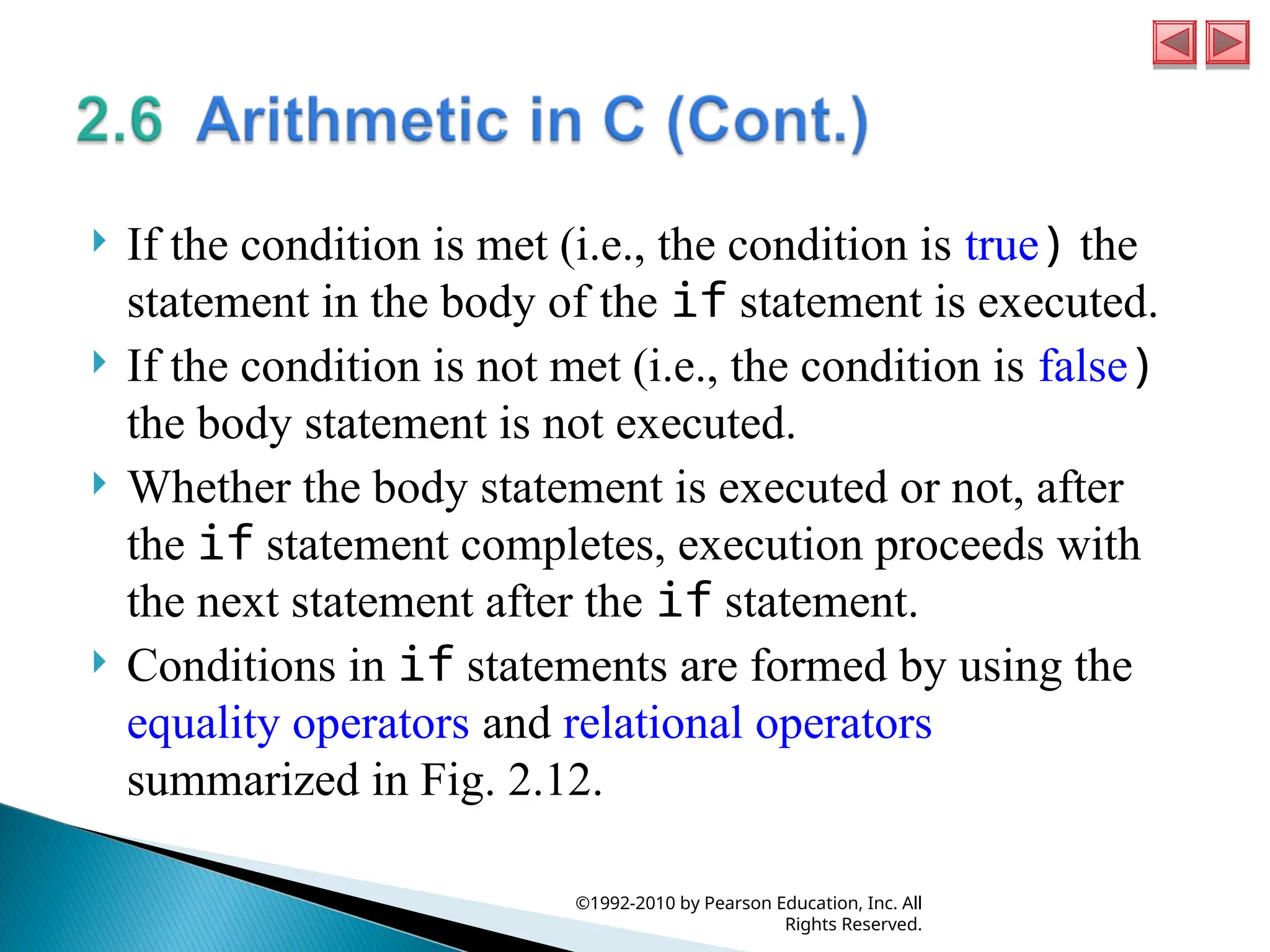 2.6 Arithmetic in C (Cont.)

If the condition is met (i.e., the condition is true) the statement in the body of the if statement is executed.

If the condition is not met (i.e., the condition is false) the body statement is not executed.

Whether the body statement is executed or not, after the if statement completes, execution proceeds with the next statement after the if statement.

Conditions in if statements are formed by using the equality operators and relational operators summarized in Fig. 2.12.

©1992-2010 by Pearson Education, Inc. All Rights Reserved.